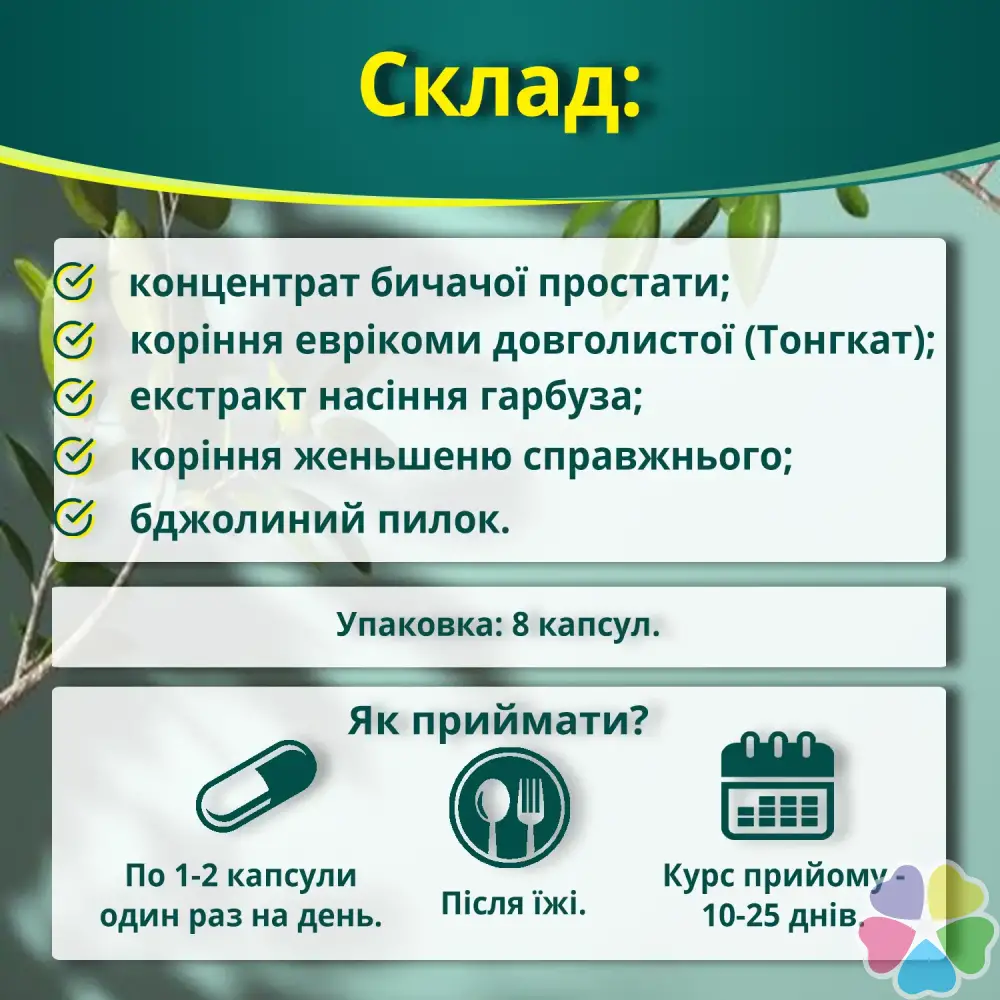 Склад:

концентрат бичачої простати;
коріння еврікоми довголистої (Тонгкат);
екстракт насіння гарбуза;
коріння женьшеню справжнього;
бджолиний пилок.

Упаковка: 8 капсул.

Як приймати?

По 1-2 капсули один раз на день.

Після їжі.

Курс прийому - 10-25 днів.